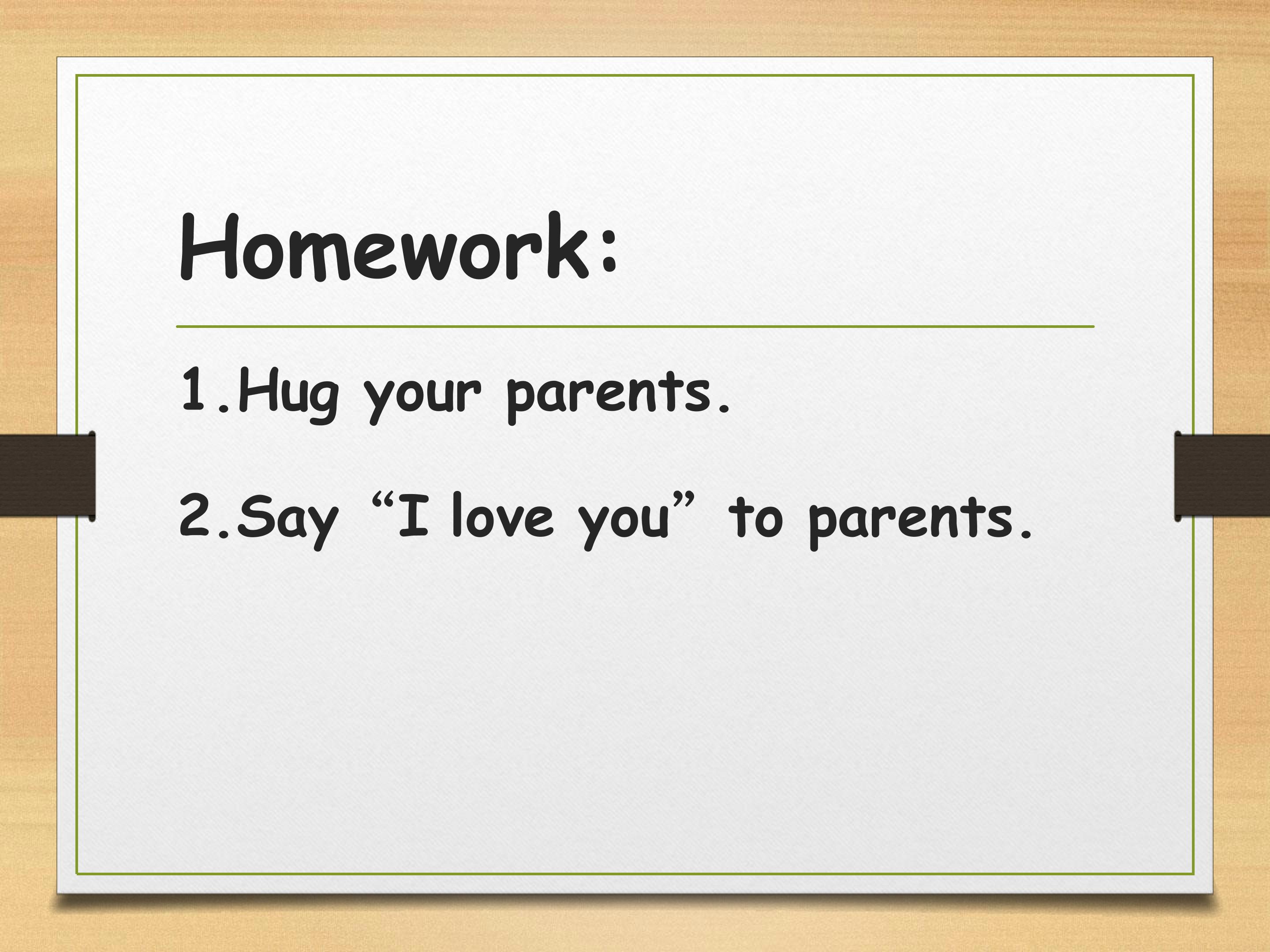 Homework:

1.Hug your parents.

2.Say "I love you" to parents.